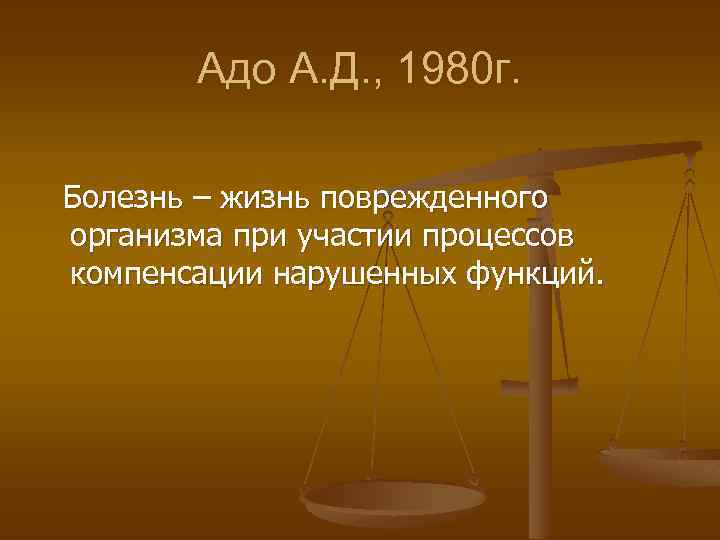 Адо А.Д., 1980г.

Болезнь – жизнь поврежденного организма при участии процессов компенсации нарушенных функций.